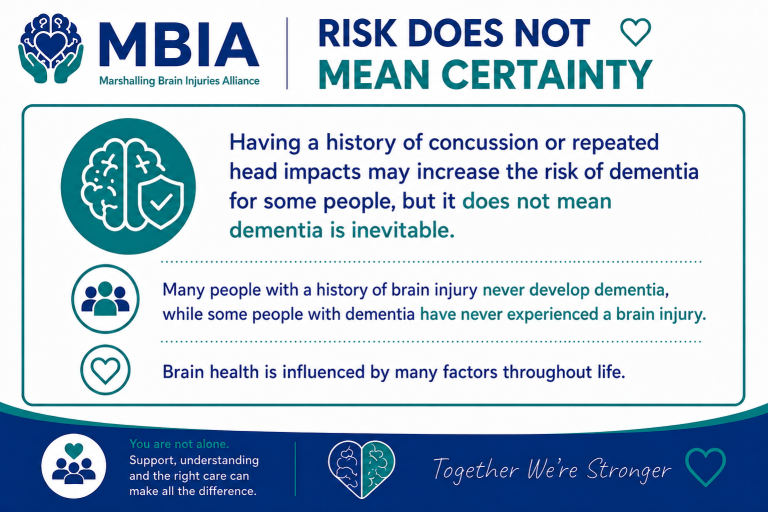 MBIA
Marshalling Brain Injuries Alliance

RISK DOES NOT MEAN CERTAINTY

Having a history of concussion or repeated head impacts may increase the risk of dementia for some people, but it does not mean dementia is inevitable.

Many people with a history of brain injury never develop dementia, while some people with dementia have never experienced a brain injury.

Brain health is influenced by many factors throughout life.

You are not alone.
Support, understanding and the right care can make all the difference.

Together We're Stronger